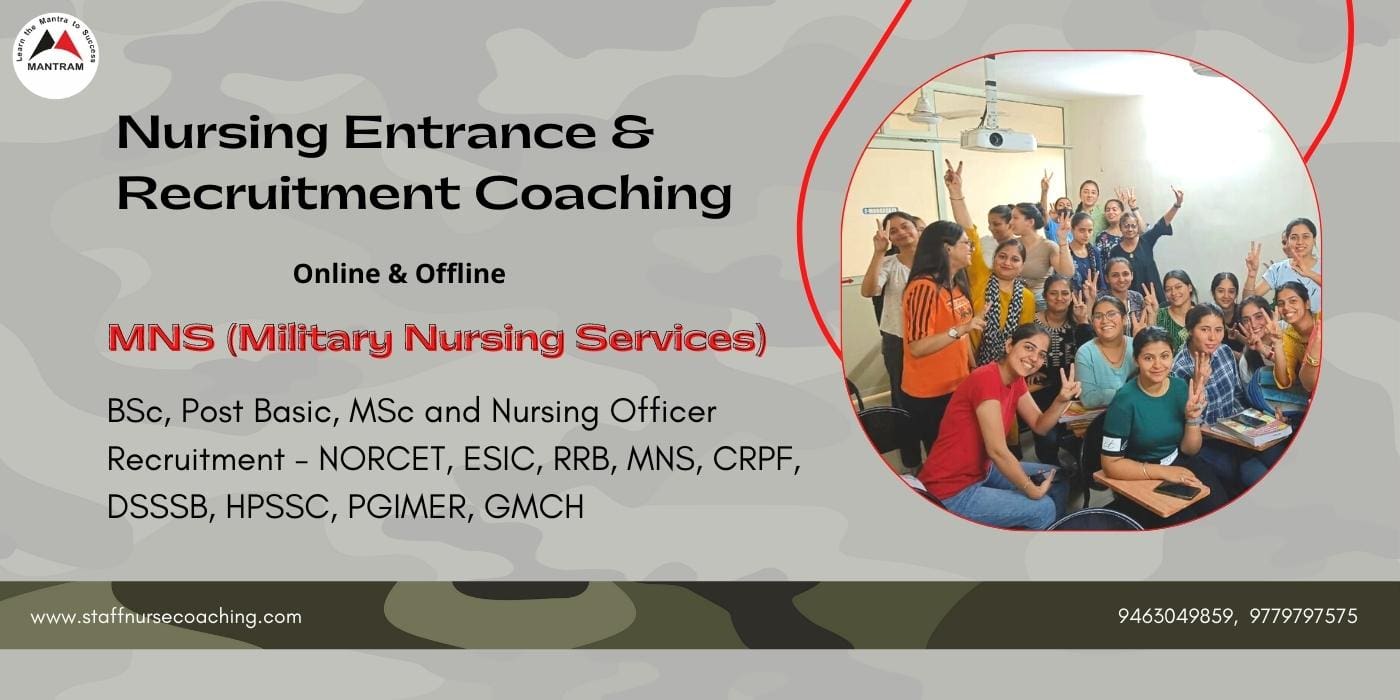 Learn the Mantra to Success
MANTRAM

Nursing Entrance & Recruitment Coaching

Online & Offline

MNS (Military Nursing Services)

BSc, Post Basic, MSc and Nursing Officer Recruitment - NORCET, ESIC, RRB, MNS, CRPF, DSSSB, HPSSC, PGIMER, GMCH

www.staffnursecoaching.com

9463049859, 9779797575